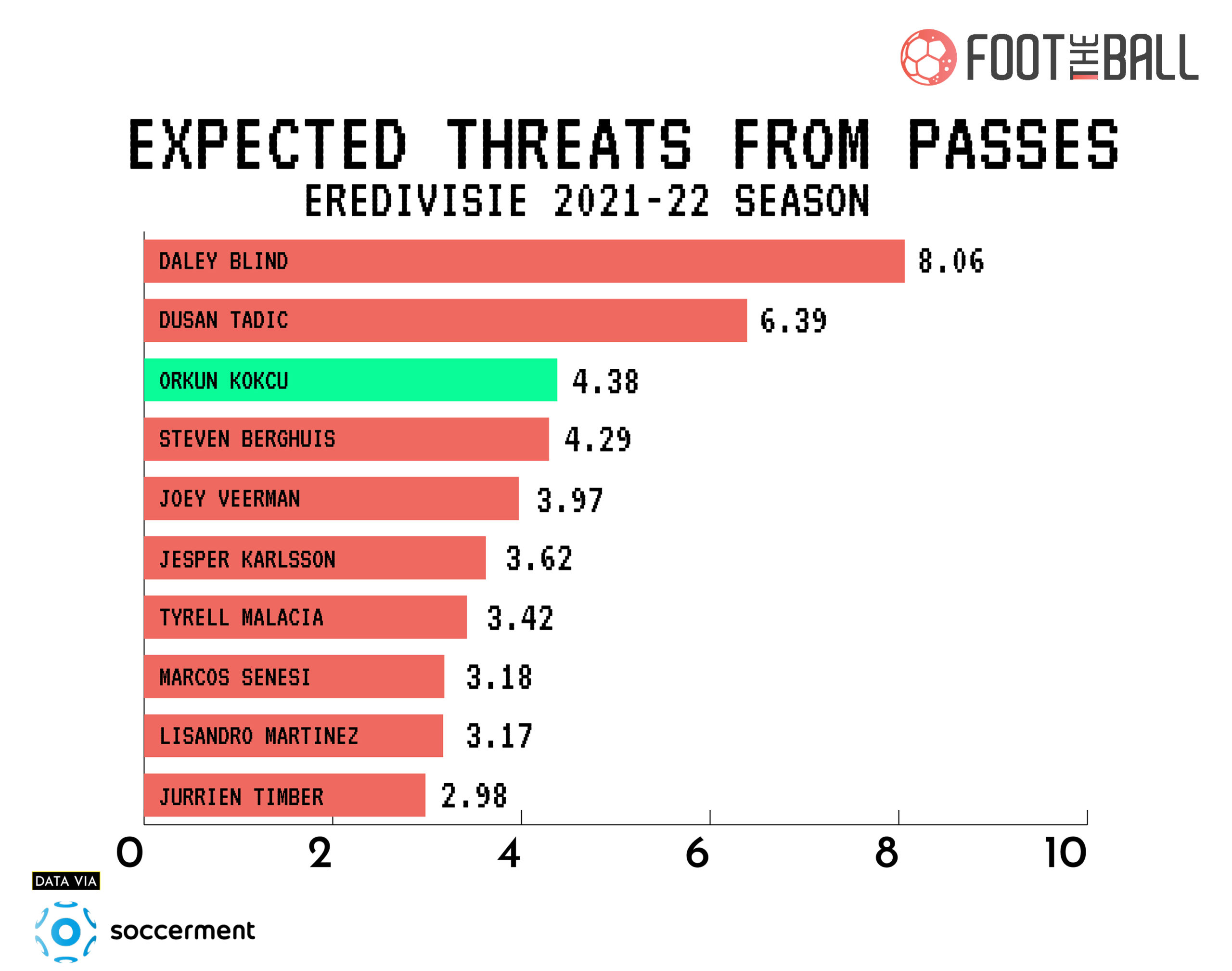 FOOT THE BALL

EXPECTED THREATS FROM PASSES
EREDIVISIE 2021-22 SEASON

DALEY BLIND 8.06
DUSAN TADIC 6.39
ORKUN KOKCU 4.38
STEVEN BERGHUIS 4.29
JOEY VEERMAN 3.97
JESPER KARLSSON 3.62
TYRELL MALACIA 3.42
MARCOS SENESI 3.18
LISANDRO MARTINEZ 3.17
JURRIEN TIMBER 2.98

0 2 4 6 8 10

DATA VIA
soccerment